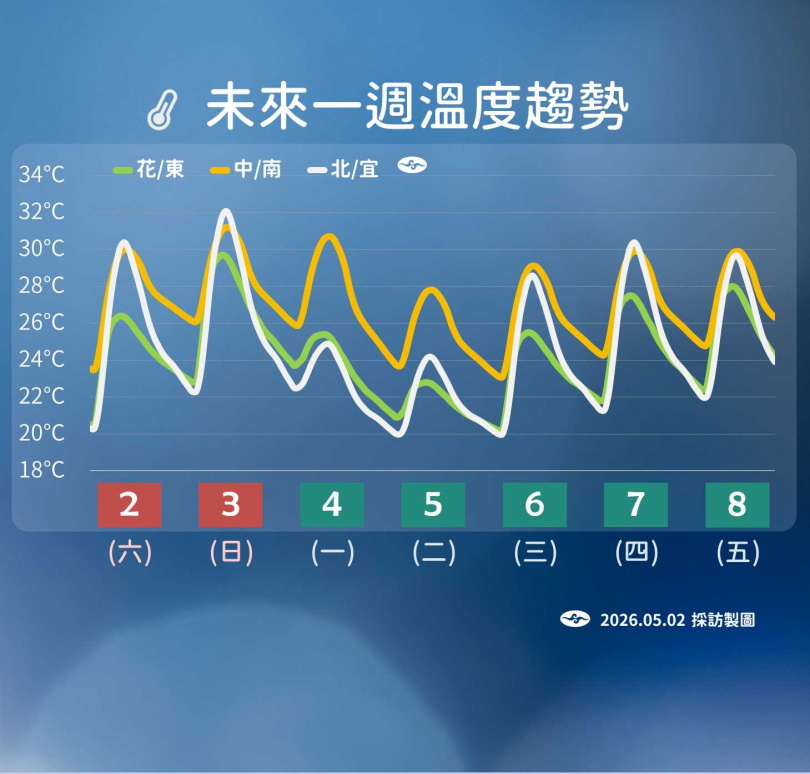 未來一週溫度趨勢

花/東 中/南 北/宜

34°C
32°C
30°C
28°C
26°C
24°C
22°C
20°C
18°C

2 3 4 5 6 7 8
(六) (日) (一) (二) (三) (四) (五)

2026.05.02 採訪製圖